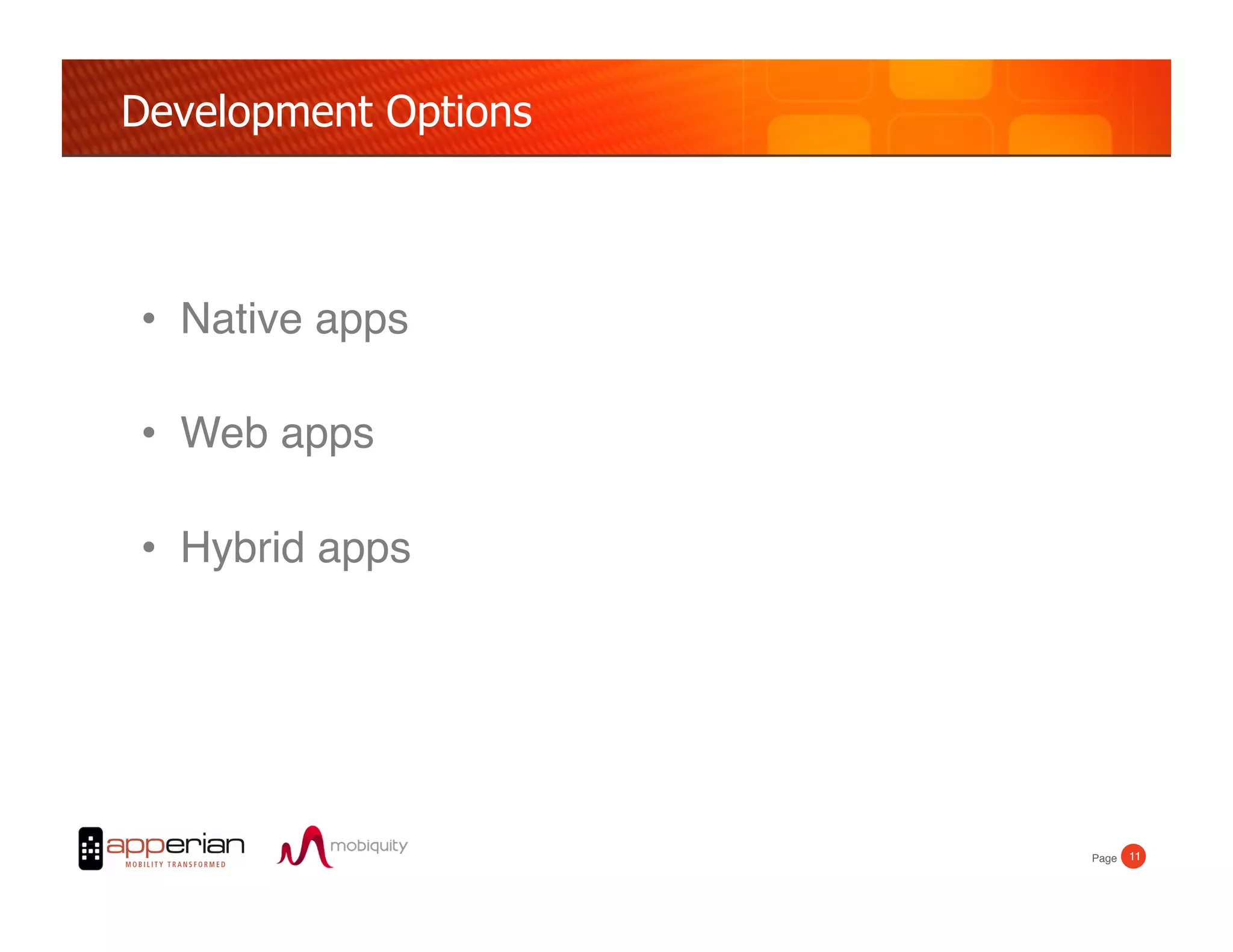 Development Options

• Native apps

• Web apps

• Hybrid apps

apperian
MOBILITY TRANSFORMED

mobiquity

Page 11